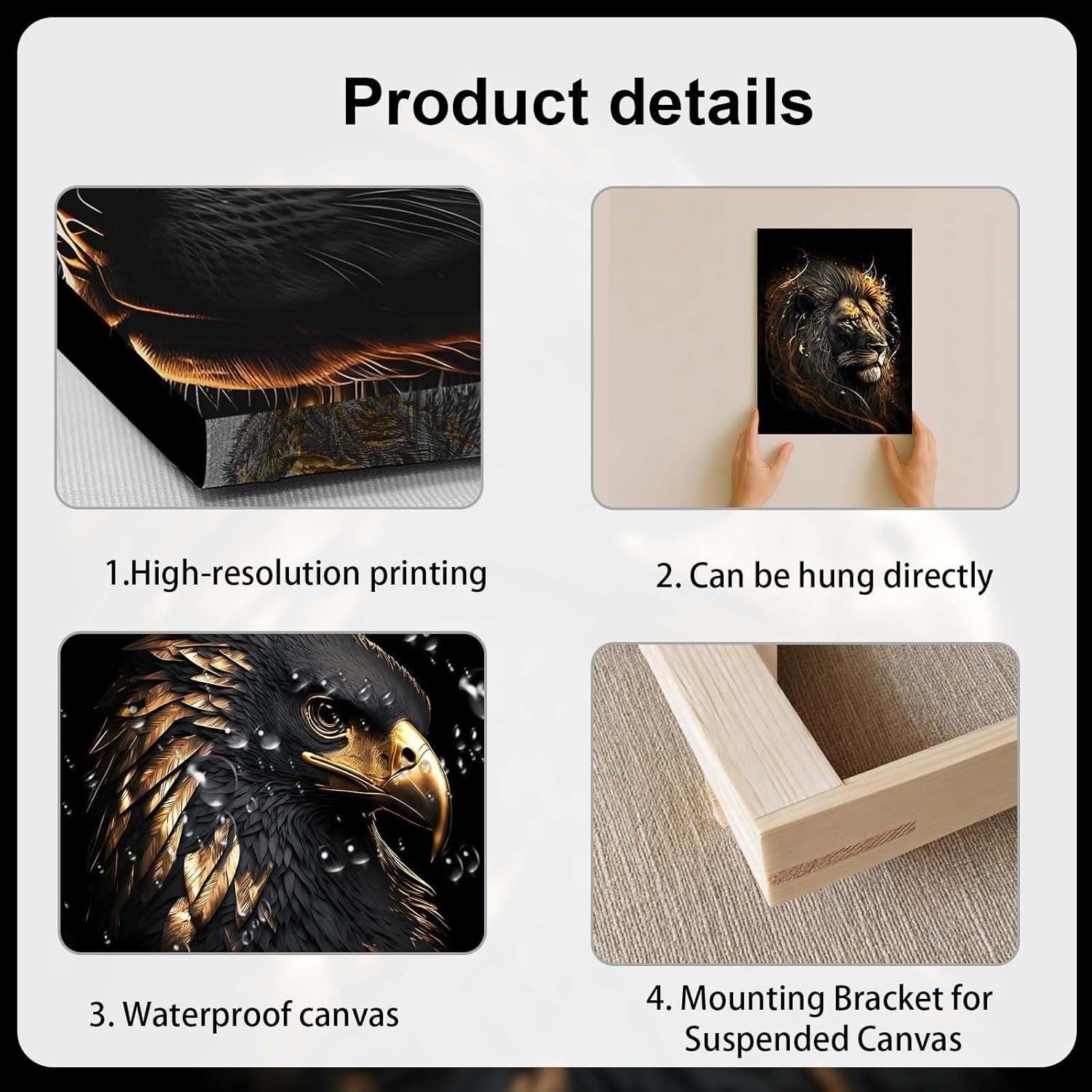 Product details

1.High-resolution printing

2. Can be hung directly

3. Waterproof canvas

4. Mounting Bracket for Suspended Canvas